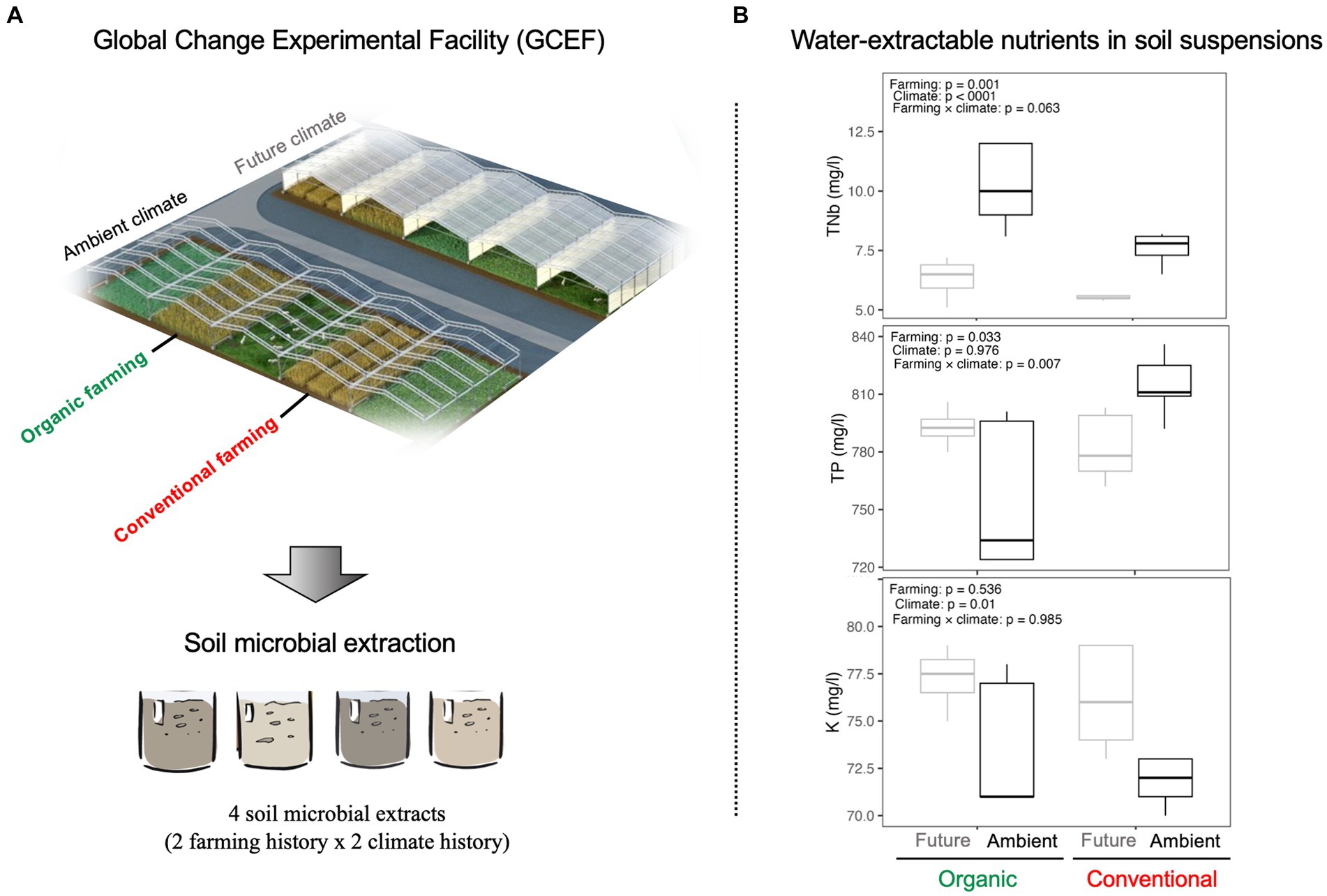 A

Global Change Experimental Facility (GCEF)

Future climate

Ambient climate

Organic farming

Conventional farming

Soil microbial extraction

4 soil microbial extracts
(2 farming history x 2 climate history)

B

Water-extractable nutrients in soil suspensions

Farming: p = 0.001
Climate: p < 0001
Farming × climate: p = 0.063

TNb (mg/l)

12.5
10.0
7.5
5.0

Farming: p = 0.033
Climate: p = 0.976
Farming × climate: p = 0.007

TP (mg/l)

840
810
780
750
720

Farming: p = 0.536
Climate: p = 0.01
Farming × climate: p = 0.985

K (mg/l)

80.0
77.5
75.0
72.5
70.0

Future Ambient Future Ambient

Organic Conventional